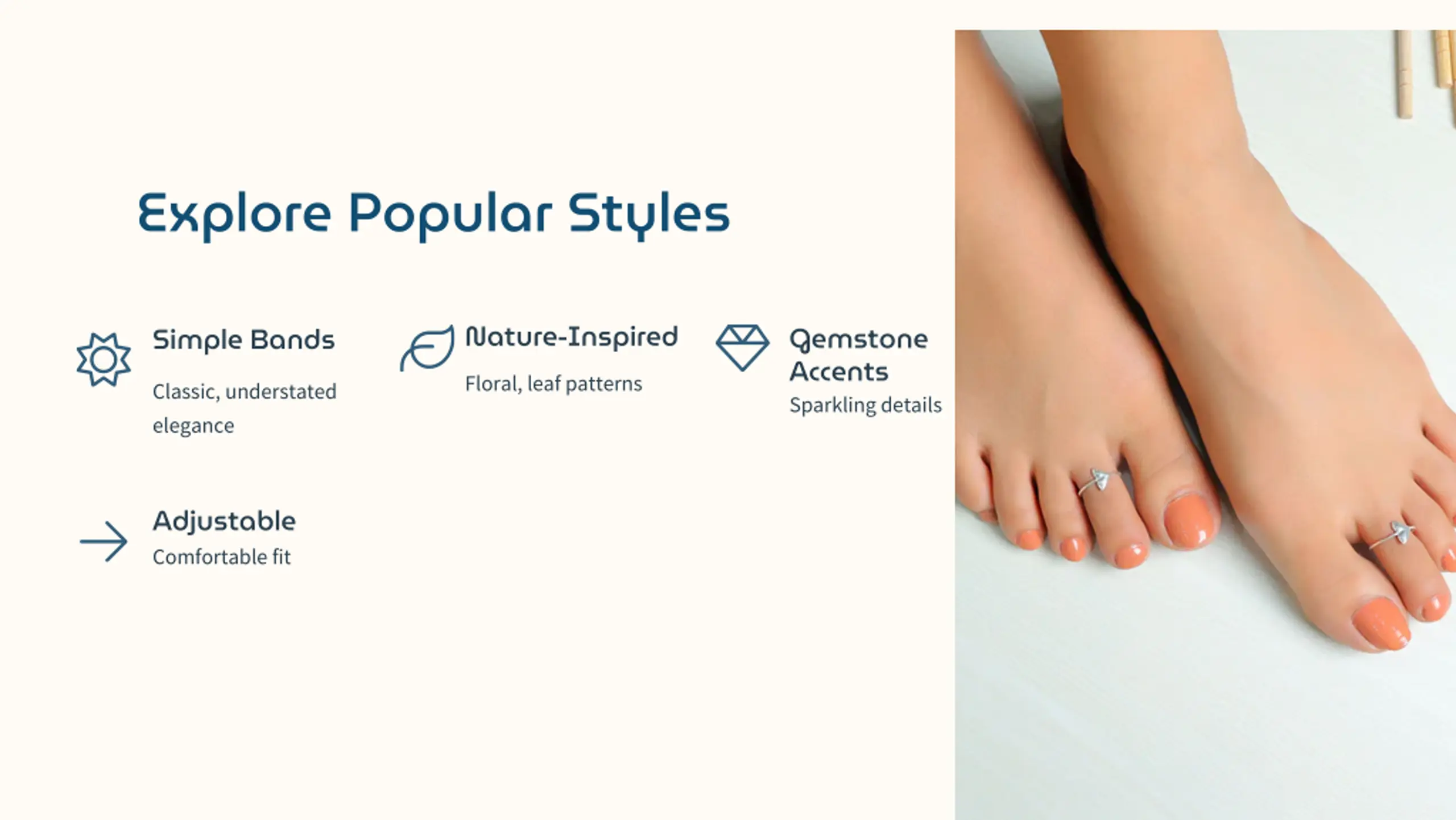 Explore Popular Styles

Simple Bands

Classic, understated elegance

Nature-Inspired

Floral, leaf patterns

Gemstone Accents

Sparkling details

Adjustable

Comfortable fit